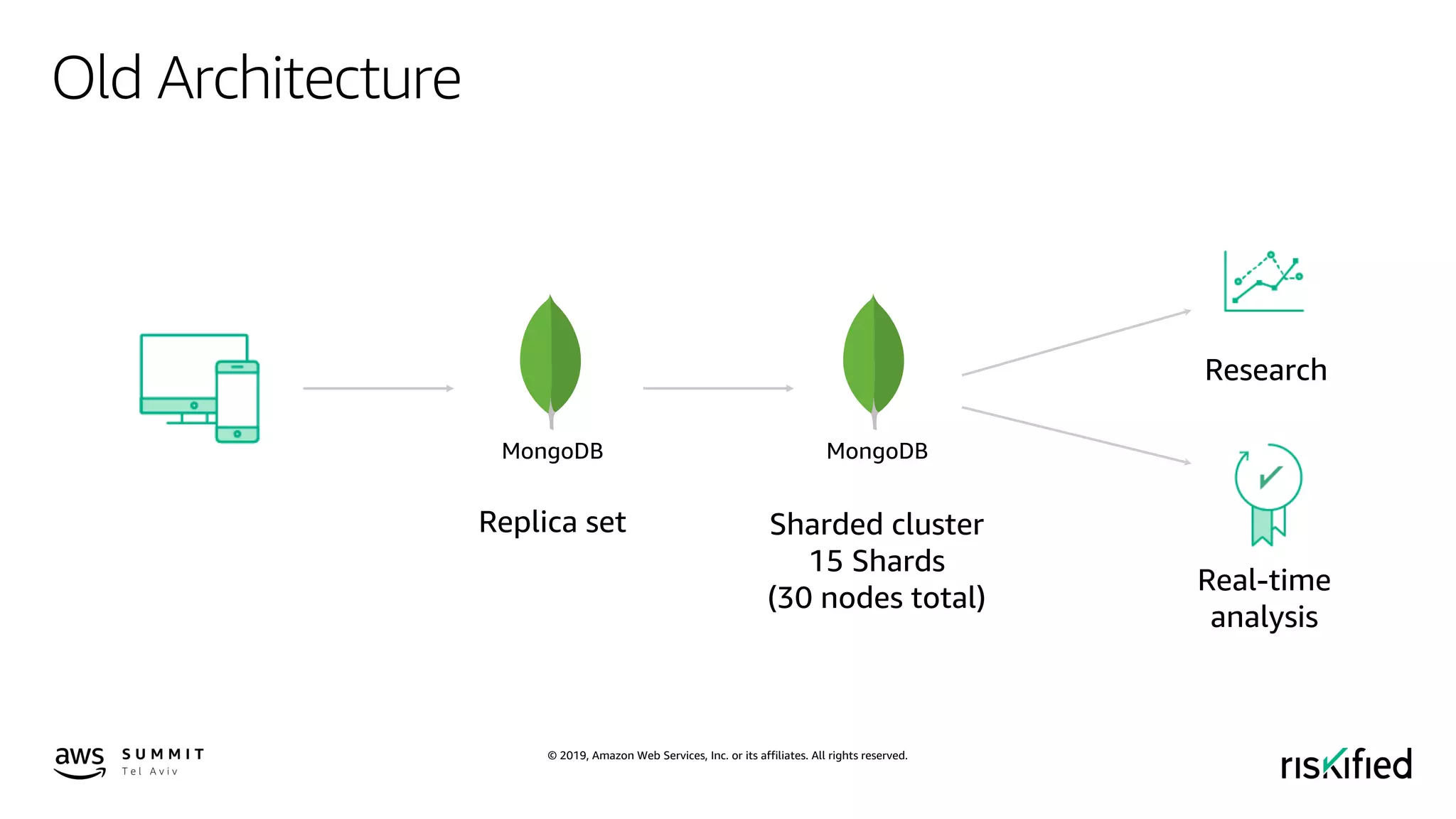 Old Architecture

MongoDB

Replica set

MongoDB

Sharded cluster
15 Shards
(30 nodes total)

Research

Real-time
analysis

aws SUMMIT
Tel Aviv

© 2019, Amazon Web Services, Inc. or its affiliates. All rights reserved.

riskified